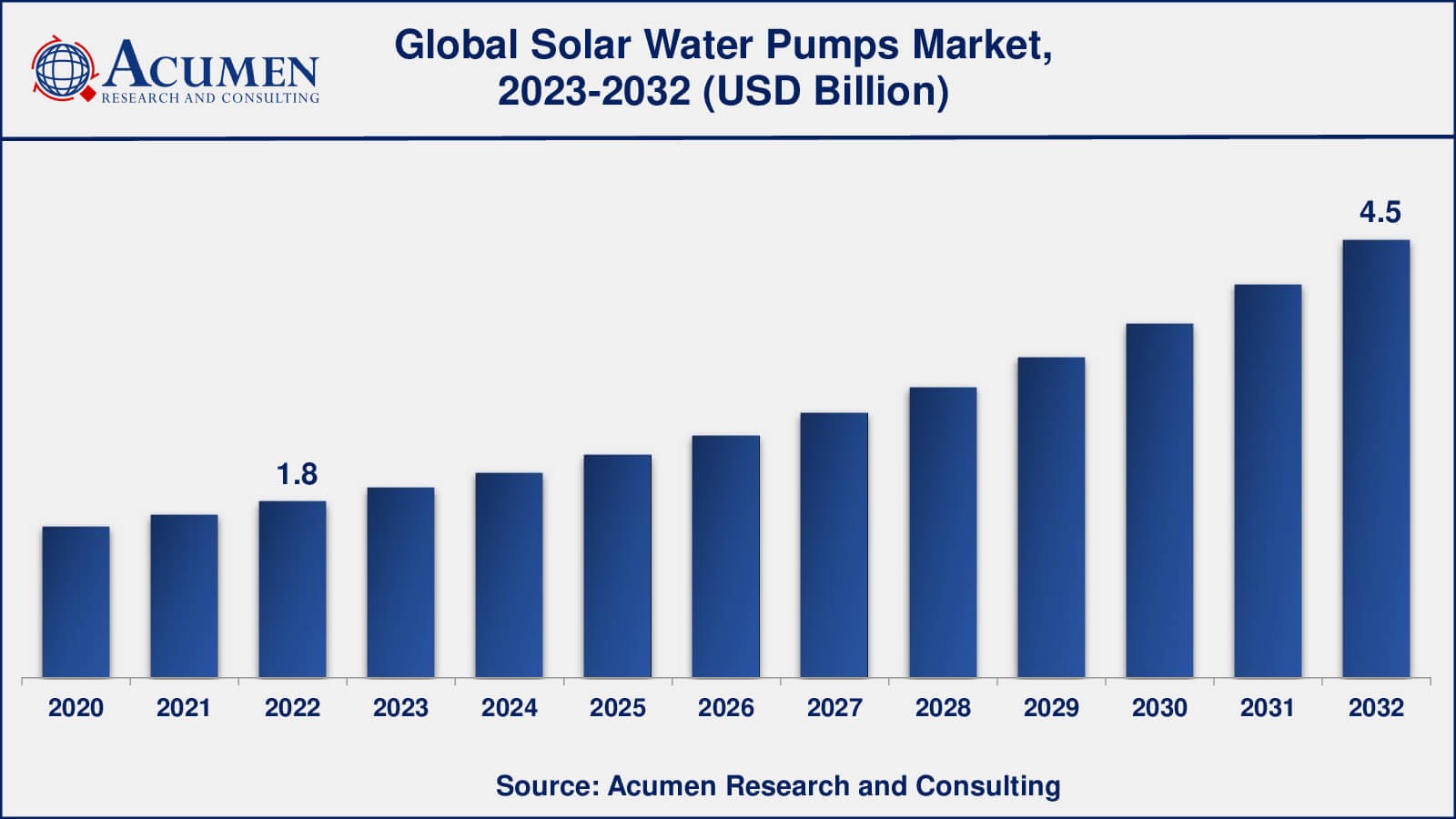 ACUMEN
RESEARCH AND CONSULTING

Global Solar Water Pumps Market, 2023-2032 (USD Billion)

1.8

4.5

2020
2021
2022
2023
2024
2025
2026
2027
2028
2029
2030
2031
2032

Source: Acumen Research and Consulting